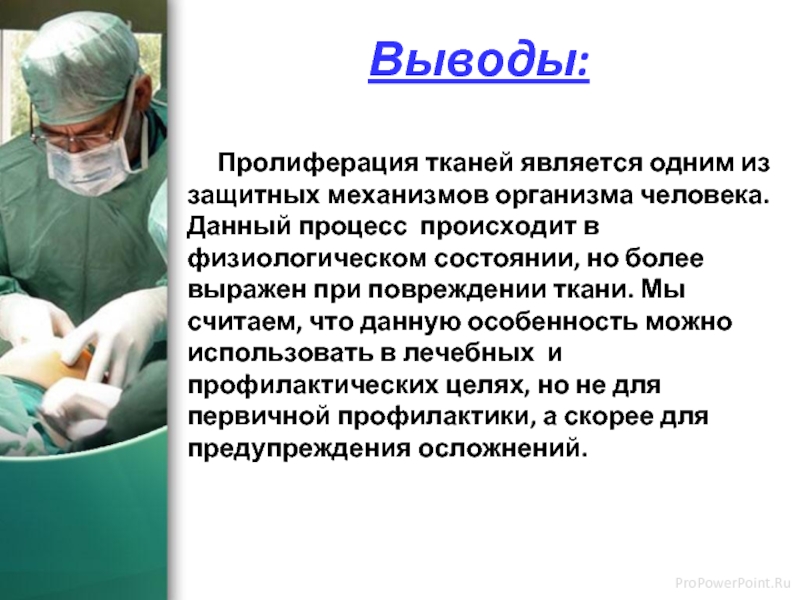 Выводы:

Пролиферация тканей является одним из защитных механизмов организма человека. Данный процесс  происходит в физиологическом состоянии, но более выражен при повреждении ткани. Мы считаем, что данную особенность можно использовать в лечебных  и профилактических целях, но не для первичной профилактики, а скорее для предупреждения осложнений.

ProPowerPoint.Ru